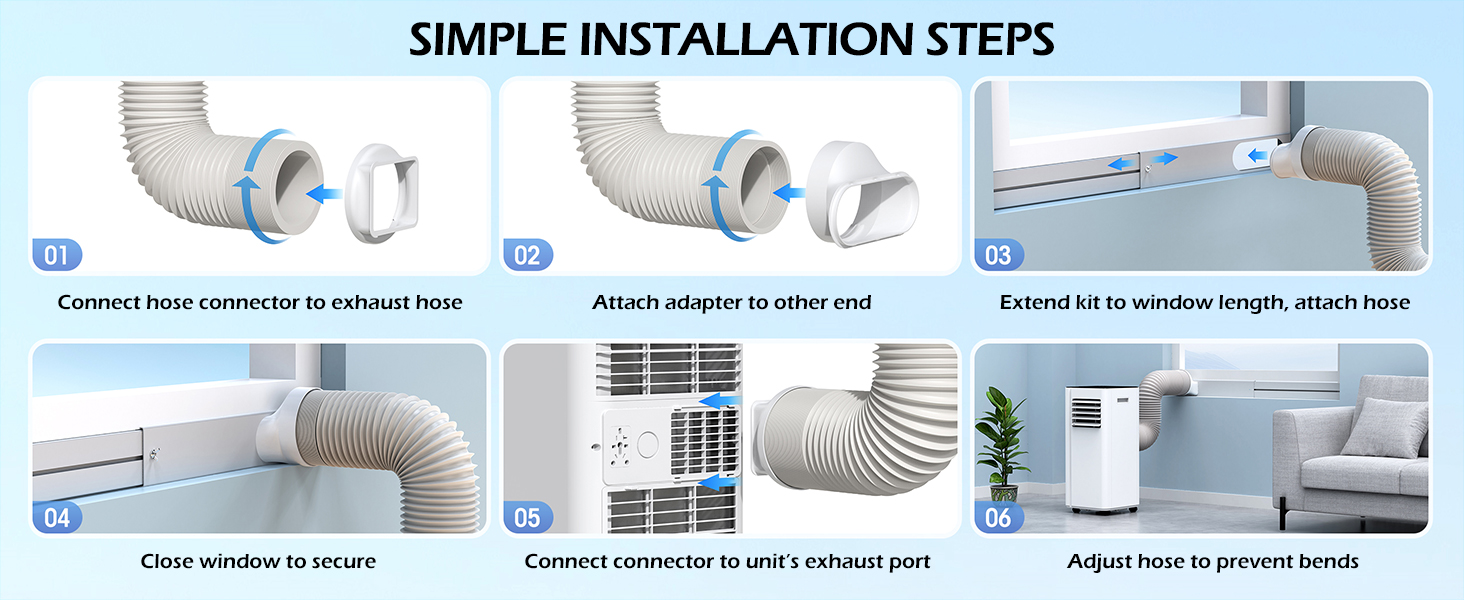 SIMPLE INSTALLATION STEPS

01
Connect hose connector to exhaust hose

02
Attach adapter to other end

03
Extend kit to window length, attach hose

04
Close window to secure

05
Connect connector to unit's exhaust port

06
Adjust hose to prevent bends